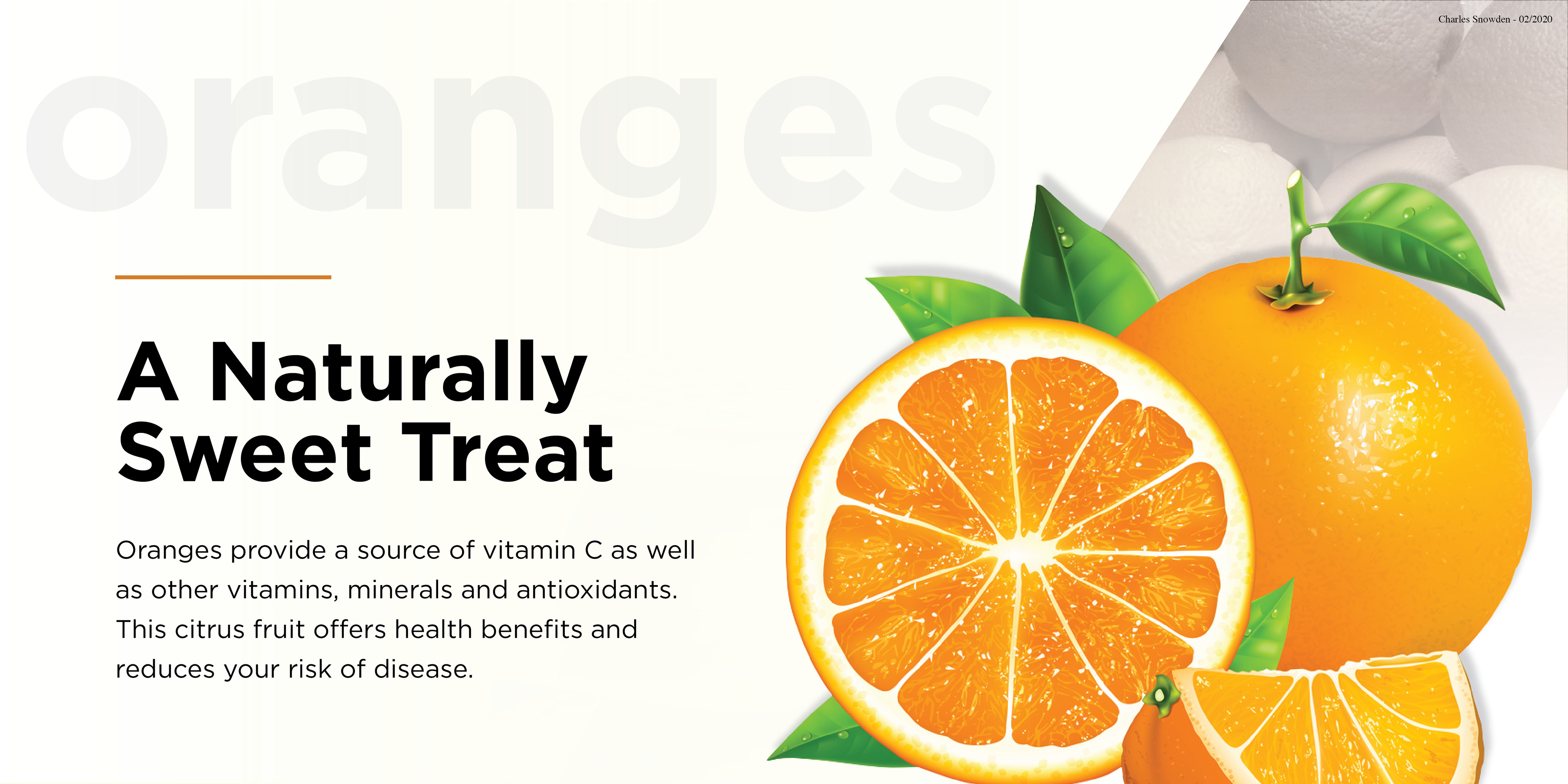 Charles Snowden - 02/2020

oranges

A Naturally Sweet Treat

Oranges provide a source of vitamin C as well as other vitamins, minerals and antioxidants. This citrus fruit offers health benefits and reduces your risk of disease.